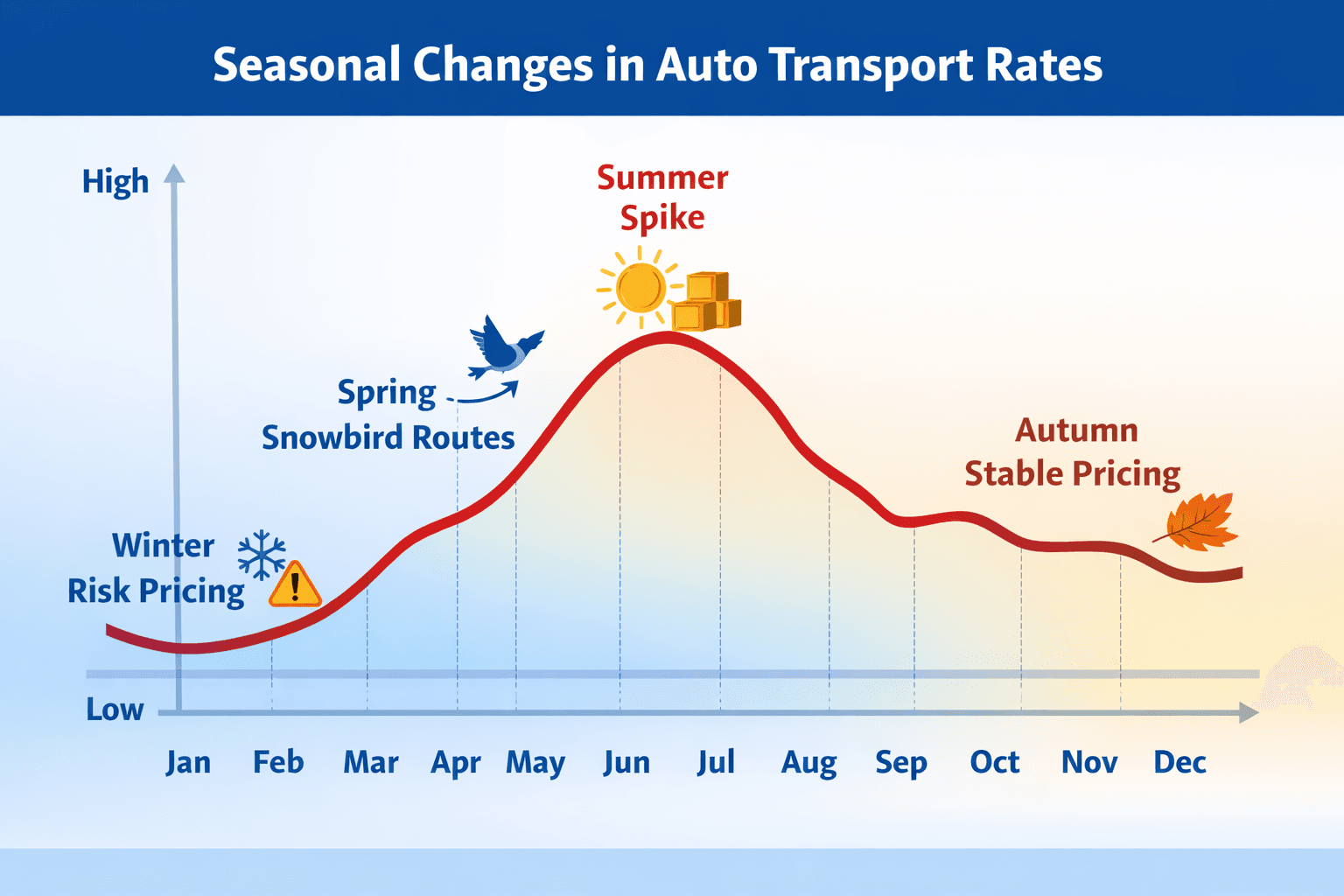 Seasonal Changes in Auto Transport Rates

High

Summer Spike

Spring Snowbird Routes

Autumn Stable Pricing

Winter Risk Pricing

Low

Jan Feb Mar Apr May Jun Jul Aug Sep Oct Nov Dec